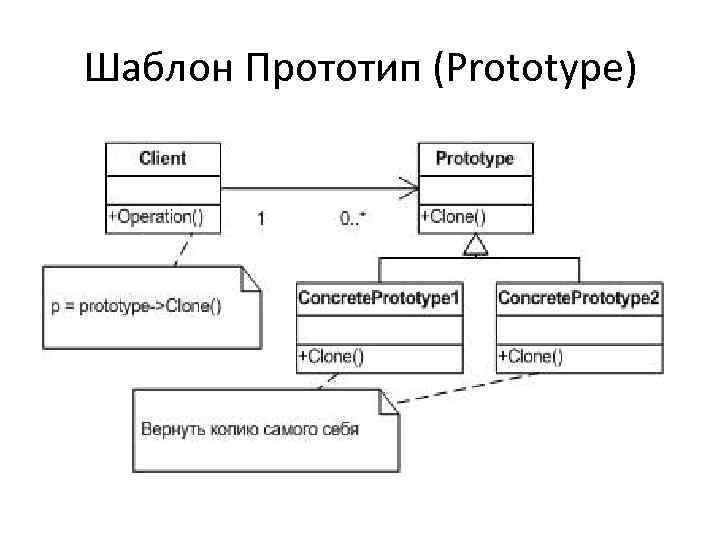 Шаблон Прототип (Prototype)

Client

+Operation()

1

0..*

Prototype

+Clone()

p = prototype->Clone()

ConcretePrototype1

+Clone()

ConcretePrototype2

+Clone()

Вернуть копию самого себя